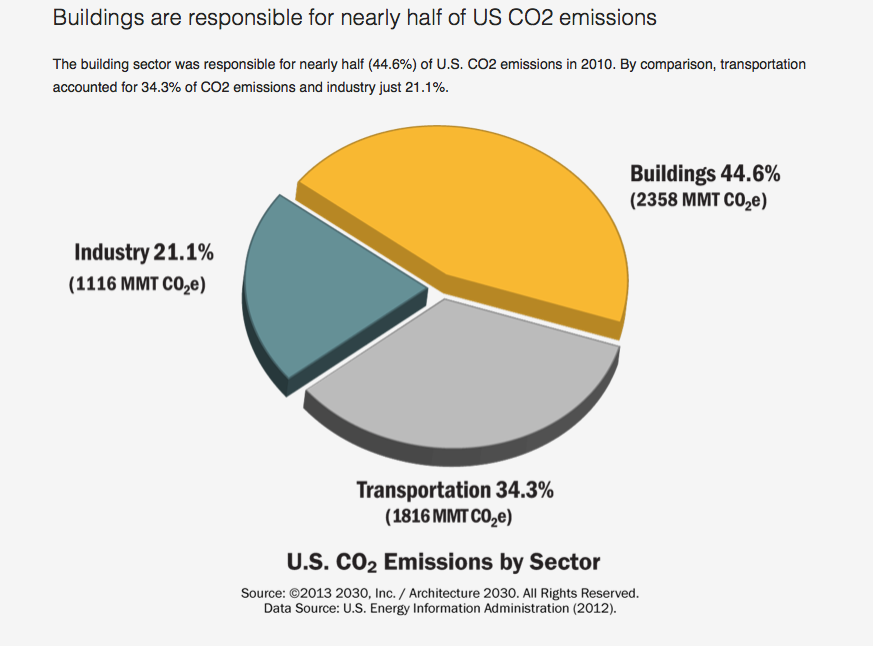 Buildings are responsible for nearly half of US CO2 emissions

The building sector was responsible for nearly half (44.6%) of U.S. CO2 emissions in 2010. By comparison, transportation accounted for 34.3% of CO2 emissions and industry just 21.1%.

Buildings 44.6%
(2358 MMT $CO_2e$)

Industry 21.1%
(1116 MMT $CO_2e$)

Transportation 34.3%
(1816 MMT $CO_2e$)

U.S. $CO_2$ Emissions by Sector

Source: ©2013 2030, Inc. / Architecture 2030. All Rights Reserved.
Data Source: U.S. Energy Information Administration (2012).